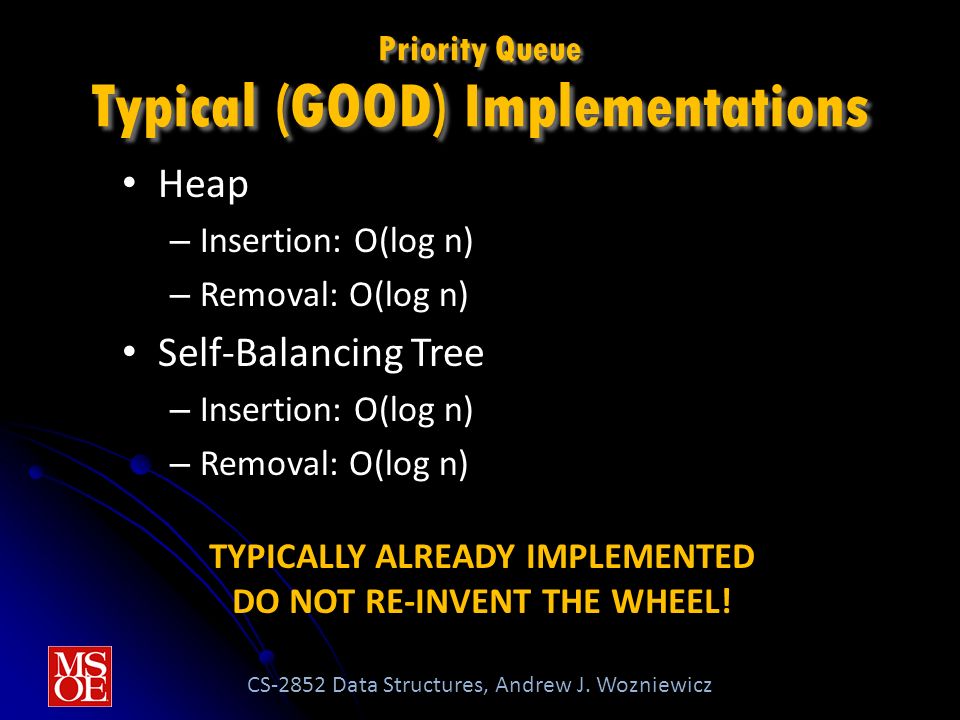 Priority Queue
Typical (GOOD) Implementations

• Heap
– Insertion: O(log n)
– Removal: O(log n)
• Self-Balancing Tree
– Insertion: O(log n)
– Removal: O(log n)

TYPICALLY ALREADY IMPLEMENTED
DO NOT RE-INVENT THE WHEEL!

MSOE

CS-2852 Data Structures, Andrew J. Wozniewicz